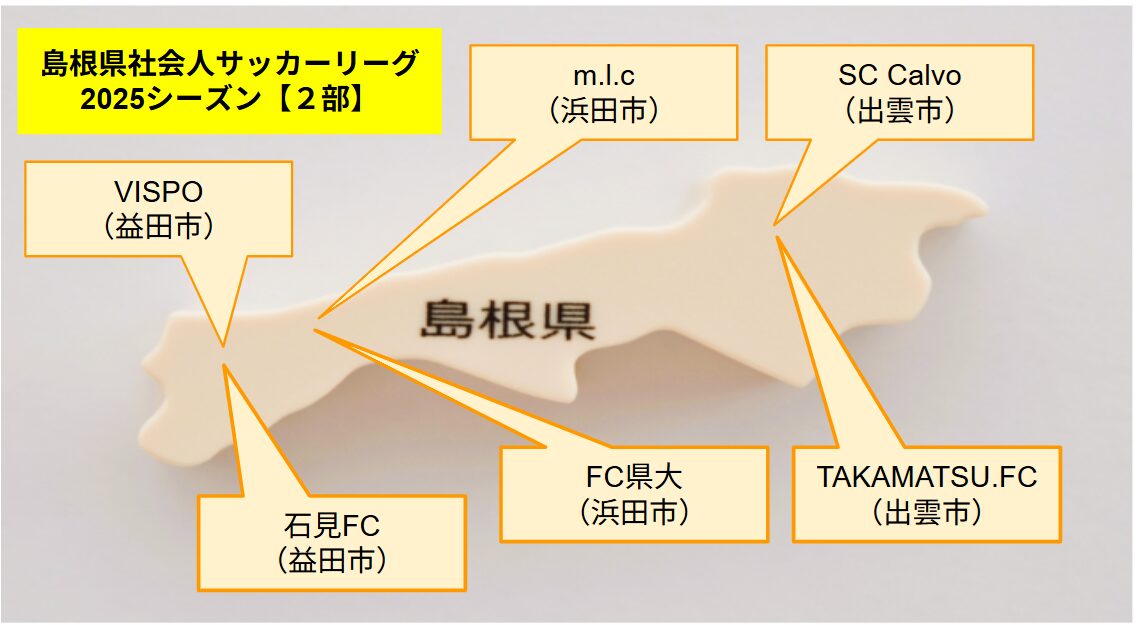 島根県社会人サッカーリーグ
2025シーズン【２部】

m.l.c
（浜田市）

SC Calvo
（出雲市）

VISPO
（益田市）

島根県

石見FC
（益田市）

FC県大
（浜田市）

TAKAMATSU.FC
（出雲市）